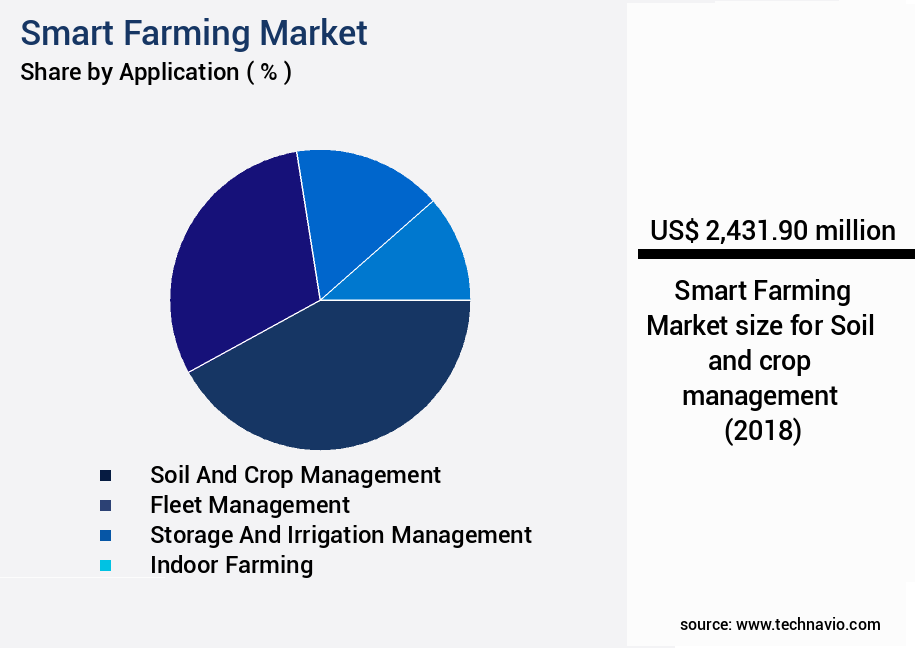 Smart Farming Market
Share by Application ( % )

Soil And Crop Management
Fleet Management
Storage And Irrigation Management
Indoor Farming

US$ 2,431.90 million

Smart Farming Market size for Soil and crop management (2018)

source: www.technavio.com